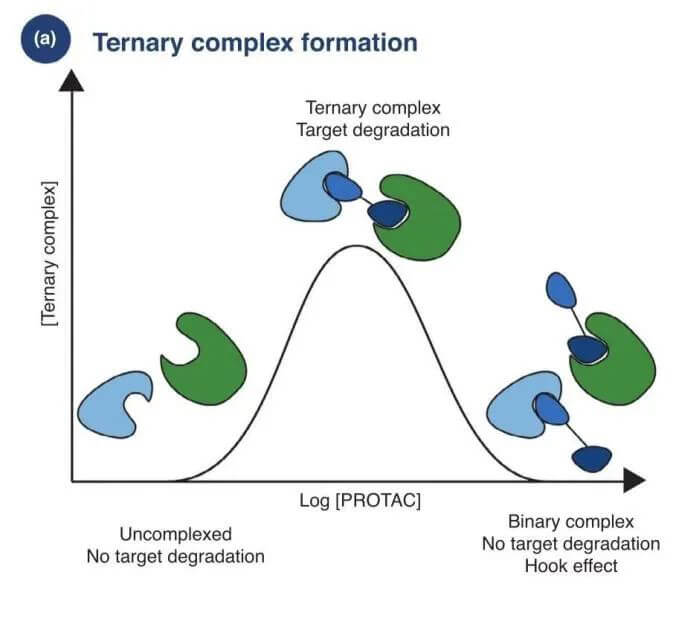 (a) Ternary complex formation

Ternary complex
Target degradation

[Ternary complex]

Log [PROTAC]

Uncomplexed
No target degradation

Binary complex
No target degradation
Hook effect